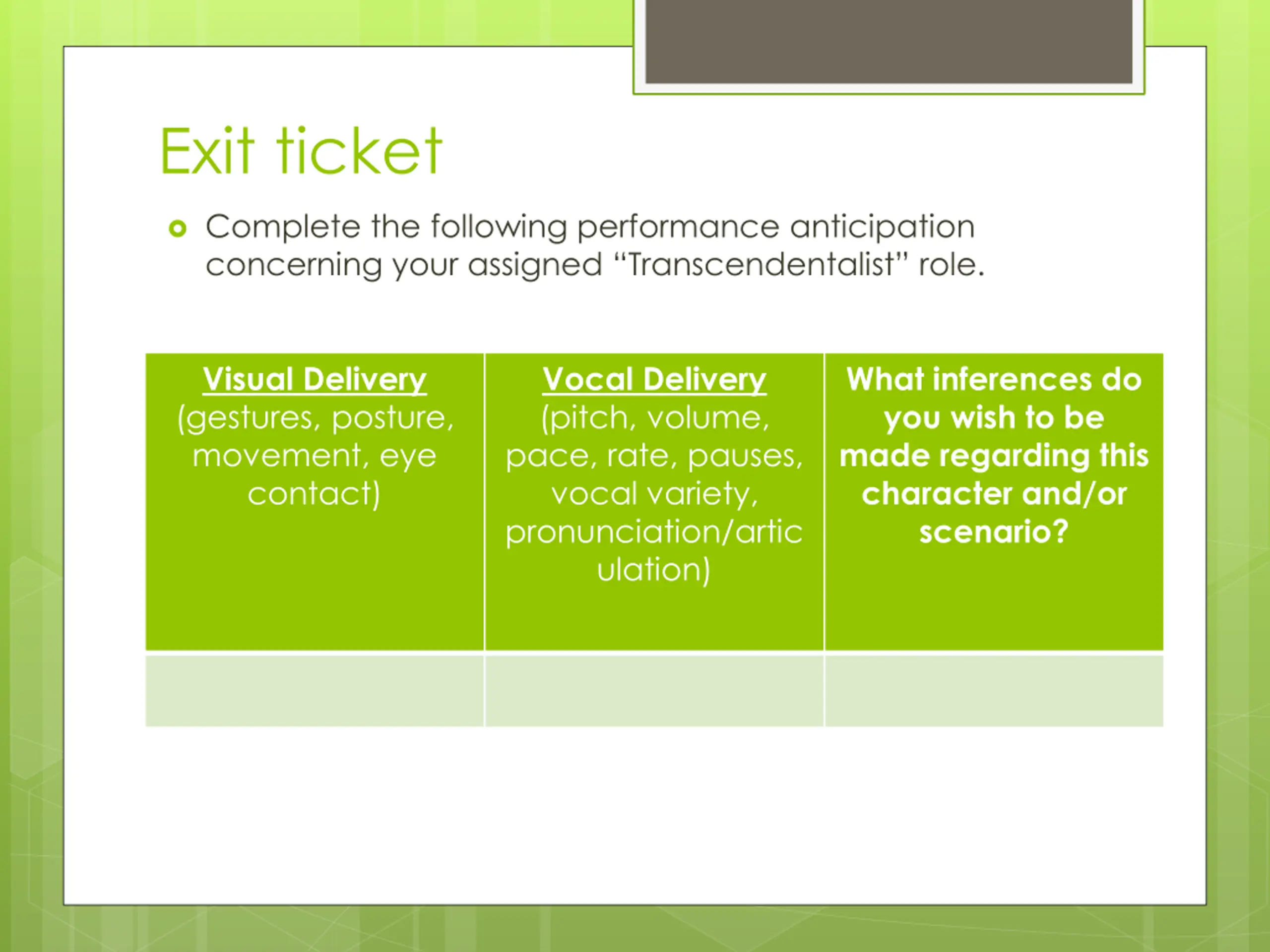 Exit ticket

Complete the following performance anticipation concerning your assigned “Transcendentalist” role.

| Visual Delivery (gestures, posture, movement, eye contact) | Vocal Delivery (pitch, volume, pace, rate, pauses, vocal variety, pronunciation/articulation) | What inferences do you wish to be made regarding this character and/or scenario? |
|---|---|---|
| | | |